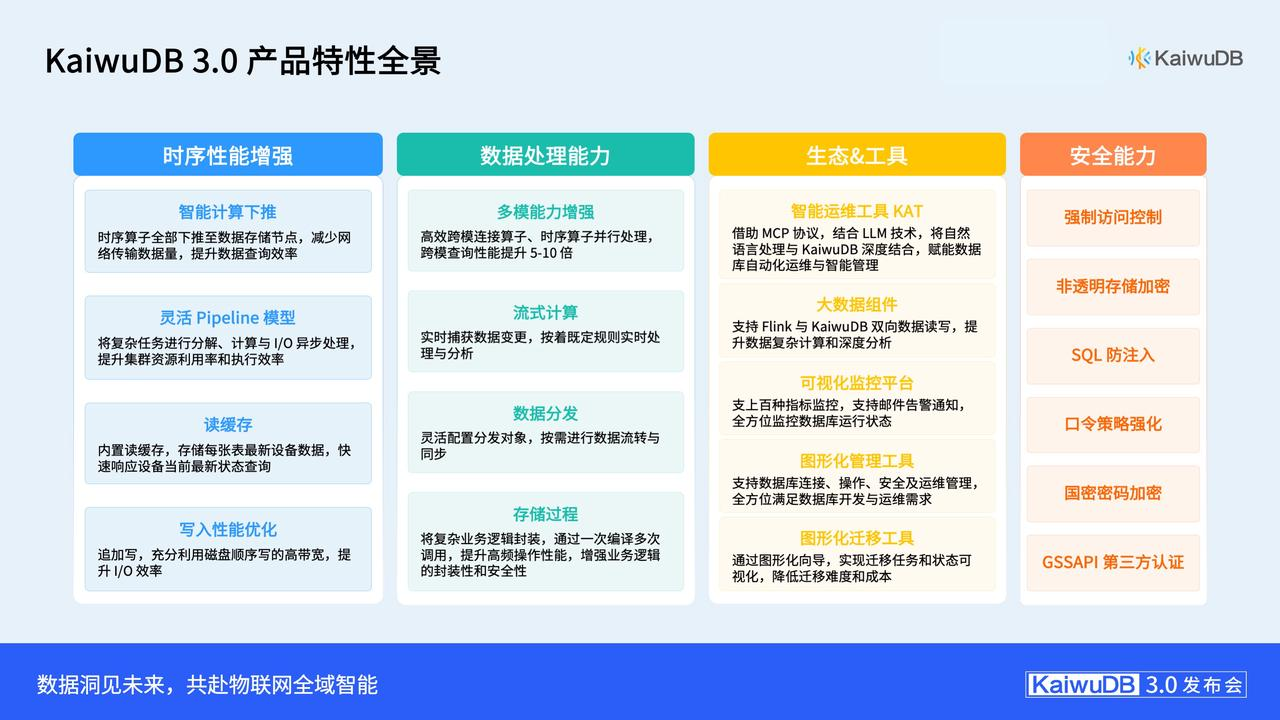 KaiwuDB 3.0 产品特性全景

KaiwuDB

时序性能增强

智能计算下推
时序算子全部下推至数据存储节点，减少网络传输数据量，提升数据查询效率

灵活 Pipeline 模型
将复杂任务进行分解、计算与 I/O 异步处理，提升集群资源利用率和执行效率

读缓存
内置读缓存，存储每张表最新设备数据，快速响应设备当前最新状态查询

写入性能优化
追加写，充分利用磁盘顺序写的高带宽，提升 I/O 效率

数据处理能力

多模能力增强
高效跨模连接算子、时序算子并行处理，跨模查询性能提升 5-10 倍

流式计算
实时捕获数据变更，按着既定规则实时处理与分析

数据分发
灵活配置分发对象，按需进行数据流转与同步

存储过程
将复杂业务逻辑封装，通过一次编译多次调用，提升高频操作性能，增强业务逻辑的封装性和安全性

生态&工具

智能运维工具 KAT
借助 MCP 协议，结合 LLM 技术，将自然语言处理与 KaiwuDB 深度结合，赋能数据库自动化运维与智能管理

大数据组件
支持 Flink 与 KaiwuDB 双向数据读写，提升数据复杂计算和深度分析

可视化监控平台
支上百种指标监控，支持邮件告警通知，全方位监控数据库运行状态

图形化管理工具
支持数据库连接、操作、安全及运维管理，全方位满足数据库开发与运维需求

图形化迁移工具
通过图形化向导，实现迁移任务和状态可视化，降低迁移难度和成本

安全能力

强制访问控制

非透明存储加密

SQL 防注入

口令策略强化

国密密码加密

GSSAPI 第三方认证

数据洞见未来，共赴物联网全域智能

KaiwuDB 3.0 发布会